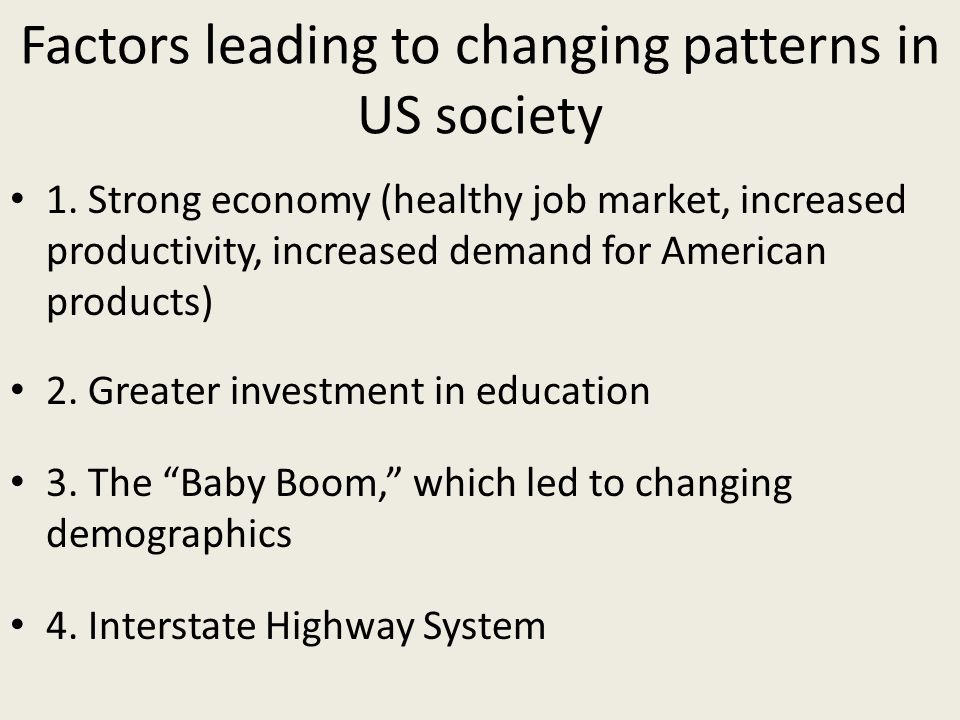 Factors leading to changing patterns in US society

• 1. Strong economy (healthy job market, increased productivity, increased demand for American products)

• 2. Greater investment in education

• 3. The “Baby Boom,” which led to changing demographics

• 4. Interstate Highway System